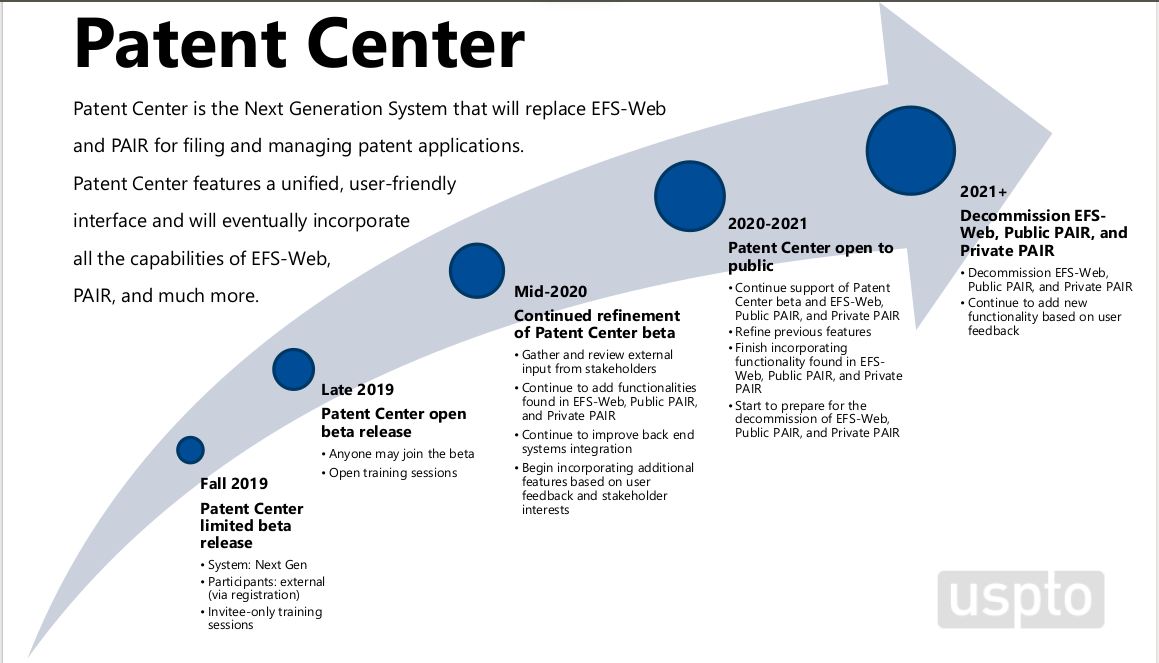 Patent Center

Patent Center is the Next Generation System that will replace EFS-Web and PAIR for filing and managing patent applications.

Patent Center features a unified, user-friendly interface and will eventually incorporate all the capabilities of EFS-Web, PAIR, and much more.

Fall 2019
Patent Center limited beta release
• System: Next Gen
• Participants: external (via registration)
• Invitee-only training sessions

Late 2019
Patent Center open beta release
• Anyone may join the beta
• Open training sessions

Mid-2020
Continued refinement of Patent Center beta
• Gather and review external input from stakeholders
• Continue to add functionalities found in EFS-Web, Public PAIR, and Private PAIR
• Continue to improve back end systems integration
• Begin incorporating additional features based on user feedback and stakeholder interests

2020-2021
Patent Center open to public
• Continue support of Patent Center beta and EFS-Web, Public PAIR, and Private PAIR
• Refine previous features
• Finish incorporating functionality found in EFS-Web, Public PAIR, and Private PAIR
• Start to prepare for the decommission of EFS-Web, Public PAIR, and Private PAIR

2021+
Decommission EFS-Web, Public PAIR, and Private PAIR
• Decommission EFS-Web, Public PAIR, and Private PAIR
• Continue to add new functionality based on user feedback

uspto